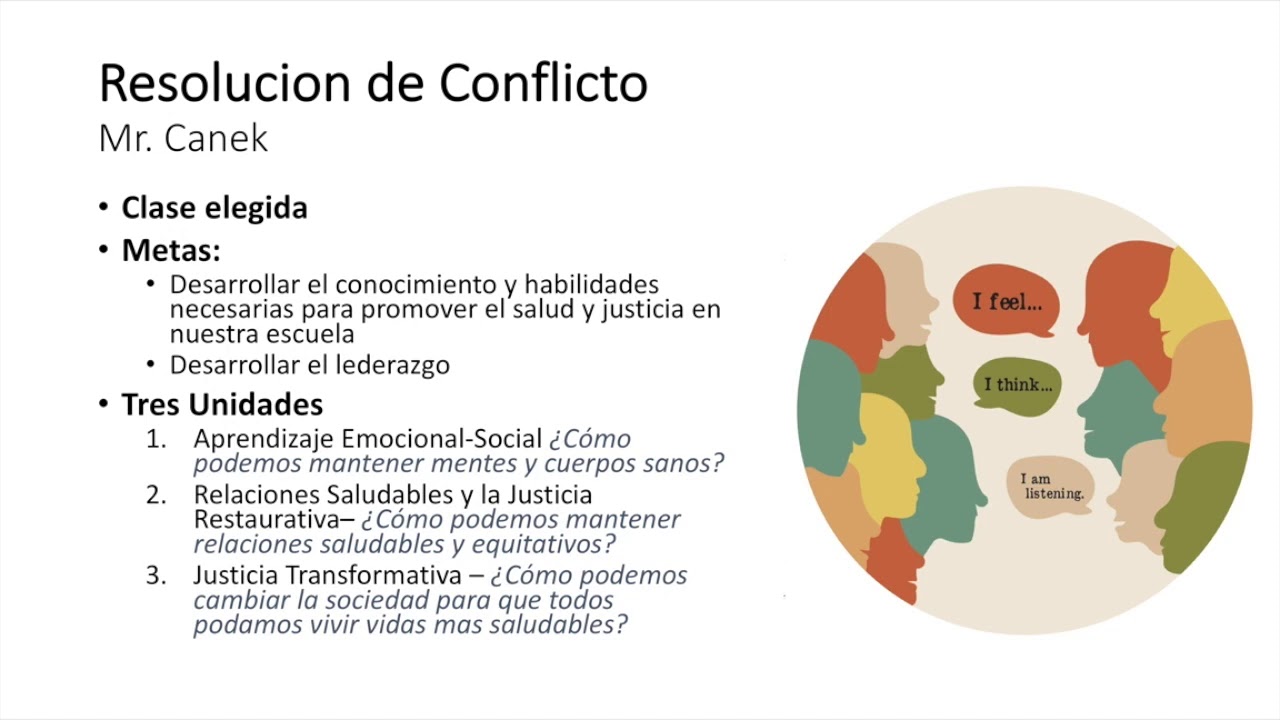 Resolucion de Conflicto
Mr. Canek

• Clase elegida
• Metas:
  • Desarrollar el conocimiento y habilidades necesarias para promover el salud y justicia en nuestra escuela
  • Desarrollar el lederazgo
• Tres Unidades
  1. Aprendizaje Emocional-Social ¿Cómo podemos mantener mentes y cuerpos sanos?
  2. Relaciones Saludables y la Justicia Restaurativa– ¿Cómo podemos mantener relaciones saludables y equitativos?
  3. Justicia Transformativa – ¿Cómo podemos cambiar la sociedad para que todos podamos vivir vidas mas saludables?

I feel...
I think...
I am listening.